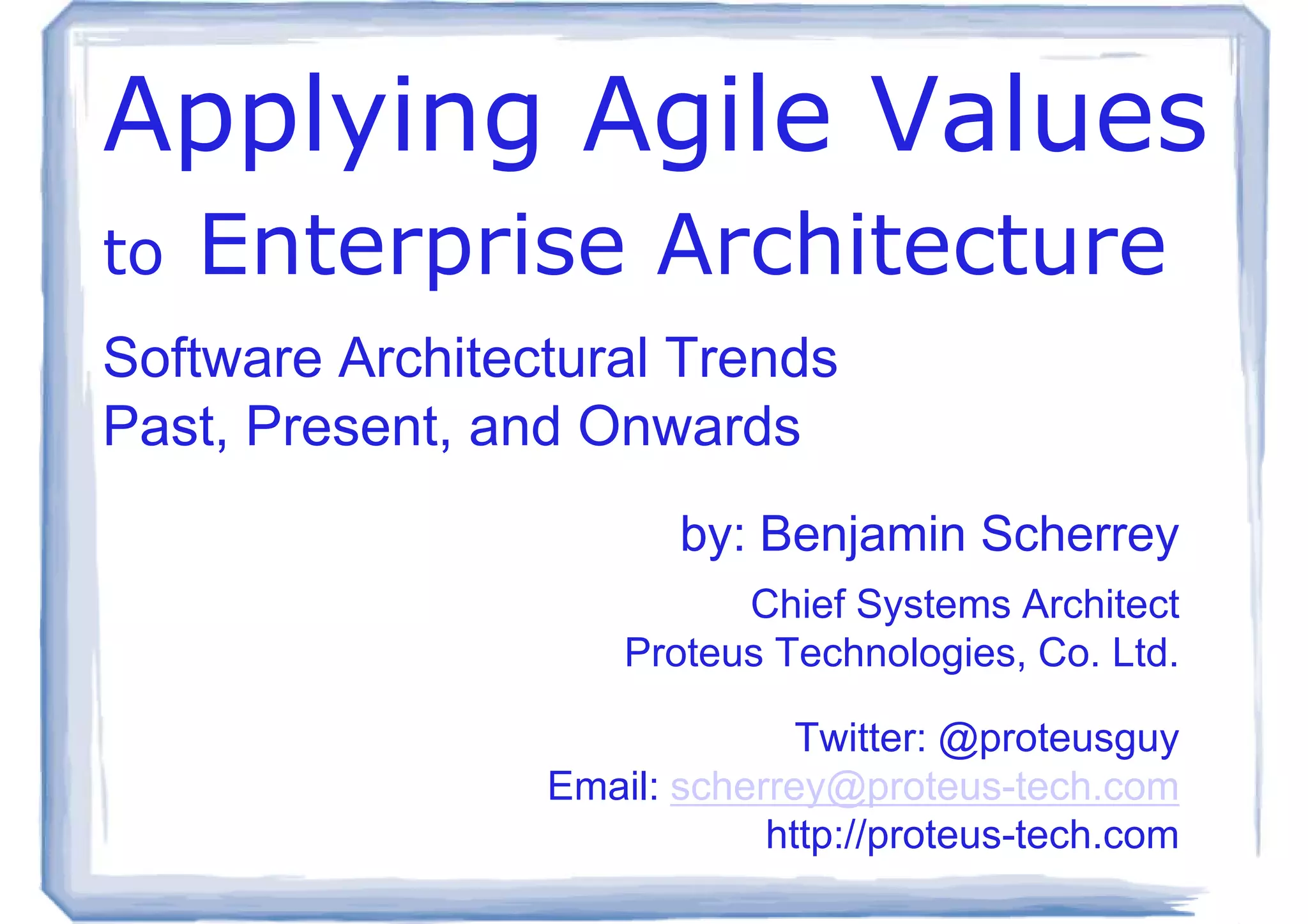 Applying Agile Values

to Enterprise Architecture

Software Architectural Trends
Past, Present, and Onwards

by: Benjamin Scherrey

Chief Systems Architect
Proteus Technologies, Co. Ltd.

Twitter: @proteusguy
Email: scherrey@proteus-tech.com
http://proteus-tech.com